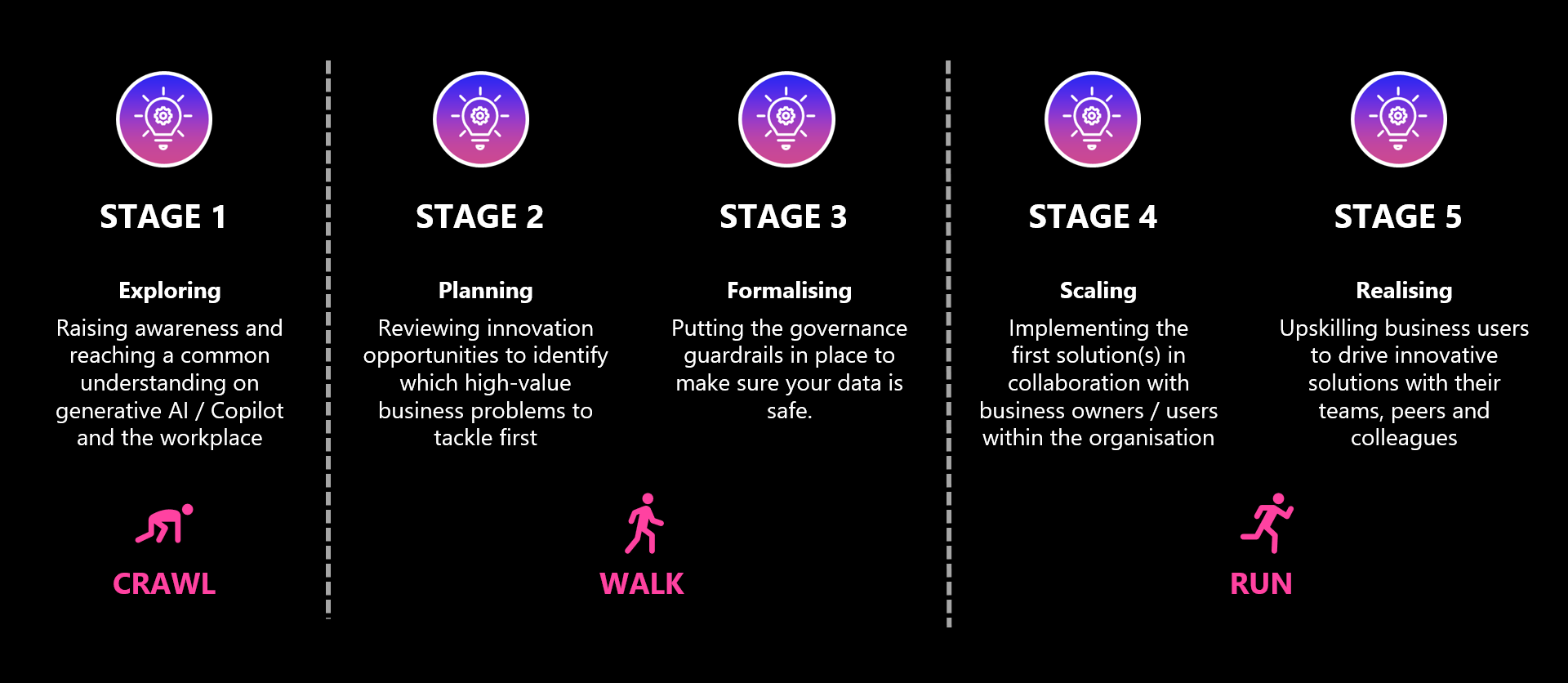 STAGE 1

Exploring

Raising awareness and reaching a common understanding on generative AI / Copilot and the workplace

CRAWL

STAGE 2

Planning

Reviewing innovation opportunities to identify which high-value business problems to tackle first

STAGE 3

Formalising

Putting the governance guardrails in place to make sure your data is safe.

WALK

STAGE 4

Scaling

Implementing the first solution(s) in collaboration with business owners / users within the organisation

STAGE 5

Realising

Upskilling business users to drive innovative solutions with their teams, peers and colleagues

RUN